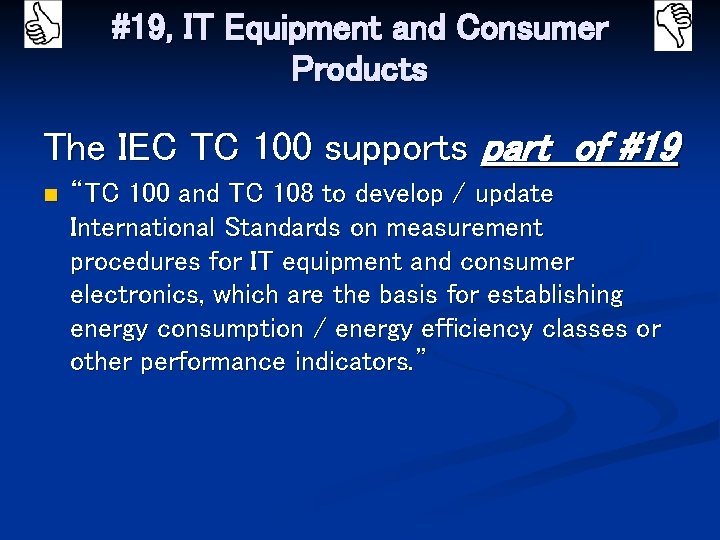 #19, IT Equipment and Consumer Products

The IEC TC 100 supports part of #19

“TC 100 and TC 108 to develop / update International Standards on measurement procedures for IT equipment and consumer electronics, which are the basis for establishing energy consumption / energy efficiency classes or other performance indicators.”